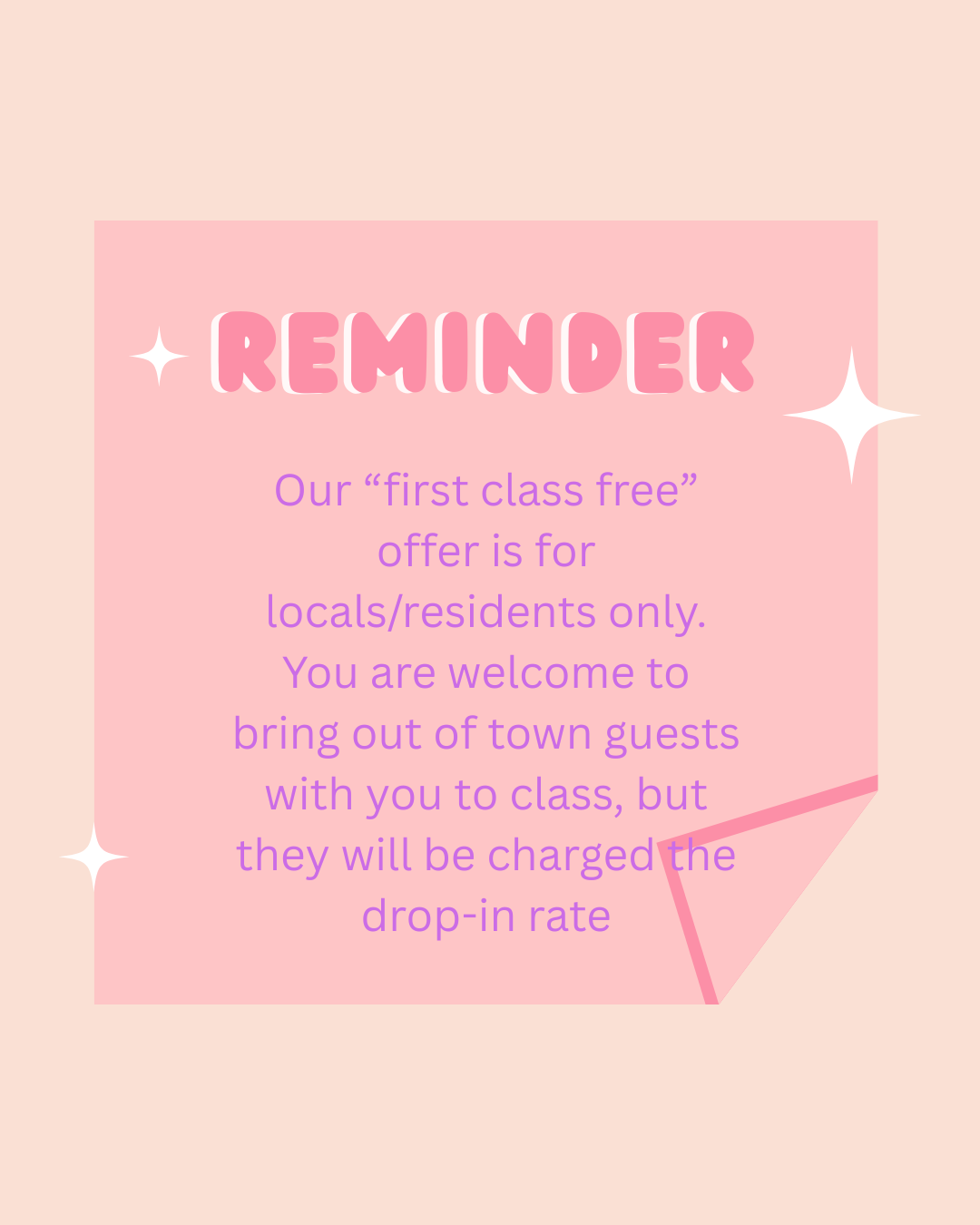 REMINDER

Our “first class free” offer is for locals/residents only. You are welcome to bring out of town guests with you to class, but they will be charged the drop-in rate